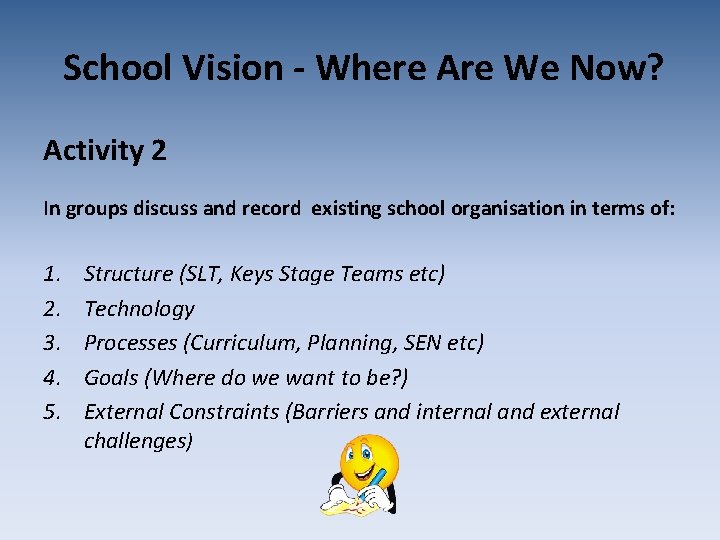 School Vision - Where Are We Now?

Activity 2

In groups discuss and record  existing school organisation in terms of:

1. Structure (SLT, Keys Stage Teams etc)
2. Technology
3. Processes (Curriculum, Planning, SEN etc)
4. Goals (Where do we want to be?)
5. External Constraints (Barriers and internal and external challenges)